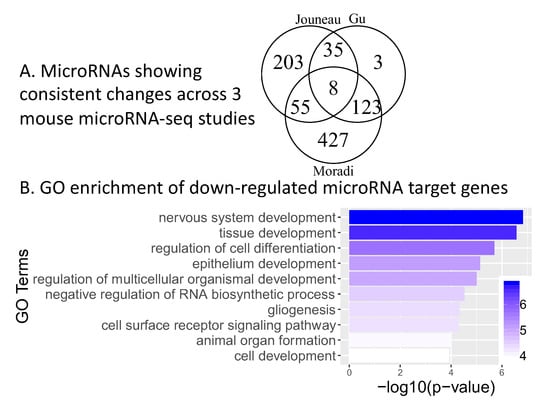 A. MicroRNAs showing consistent changes across 3 mouse microRNA-seq studies

Jouneau Gu

203 35 3

8

55 123

427

Moradi

B. GO enrichment of down-regulated microRNA target genes

GO Terms

nervous system development

tissue development

regulation of cell differentiation

epithelium development

regulation of multicellular organismal development

negative regulation of RNA biosynthetic process

gliogenesis

cell surface receptor signaling pathway

animal organ formation

cell development

0 2 4 6

−log10(p−value)

6

5

4